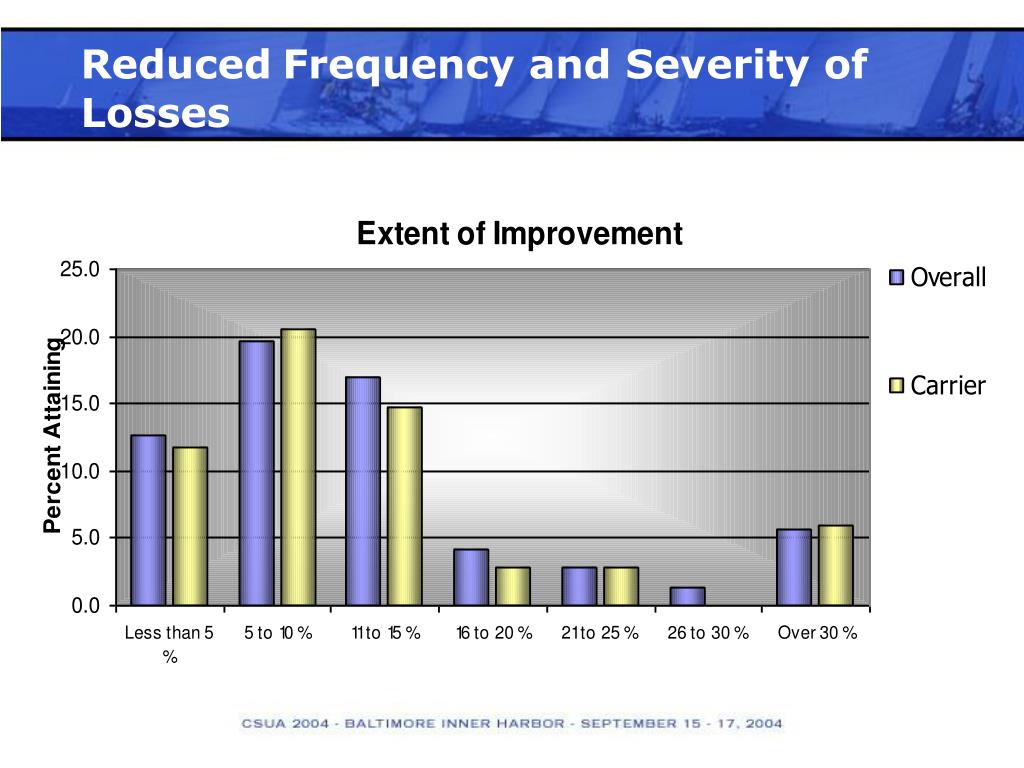 Reduced Frequency and Severity of Losses

Extent of Improvement

Percent Attaining

25.0
20.0
15.0
10.0
5.0
0.0

Less than 5 %
5 to 10 %
11 to 15 %
16 to 20 %
21 to 25 %
26 to 30 %
Over 30 %

Overall
Carrier

CSUA 2004 - BALTIMORE INNER HARBOR - SEPTEMBER 15 - 17, 2004